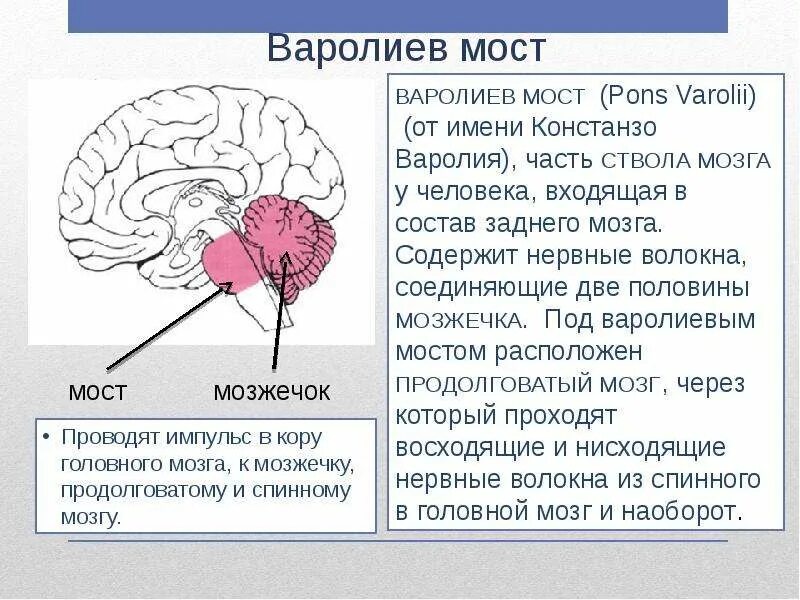 Варолиев мост

мост

мозжечок

• Проводят импульс в кору головного мозга, к мозжечку, продолговатому и спинному мозгу.

ВАРОЛИЕВ МОСТ (Pons Varolii) (от имени Констанзо Варолия), часть СТВОЛА МОЗГА у человека, входящая в состав заднего мозга. Содержит нервные волокна, соединяющие две половины МОЗЖЕЧКА. Под варолиевым мостом расположен ПРОДОЛГОВАТЫЙ МОЗГ, через который проходят восходящие и нисходящие нервные волокна из спинного в головной мозг и наоборот.